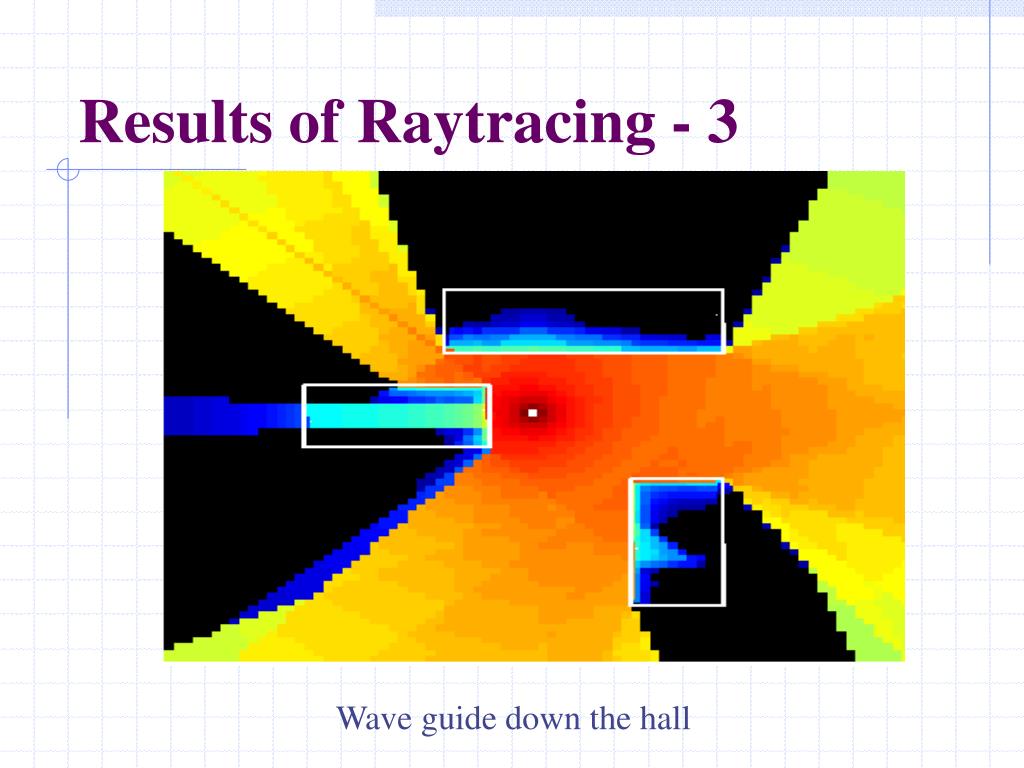 Results of Raytracing - 3

Wave guide down the hall